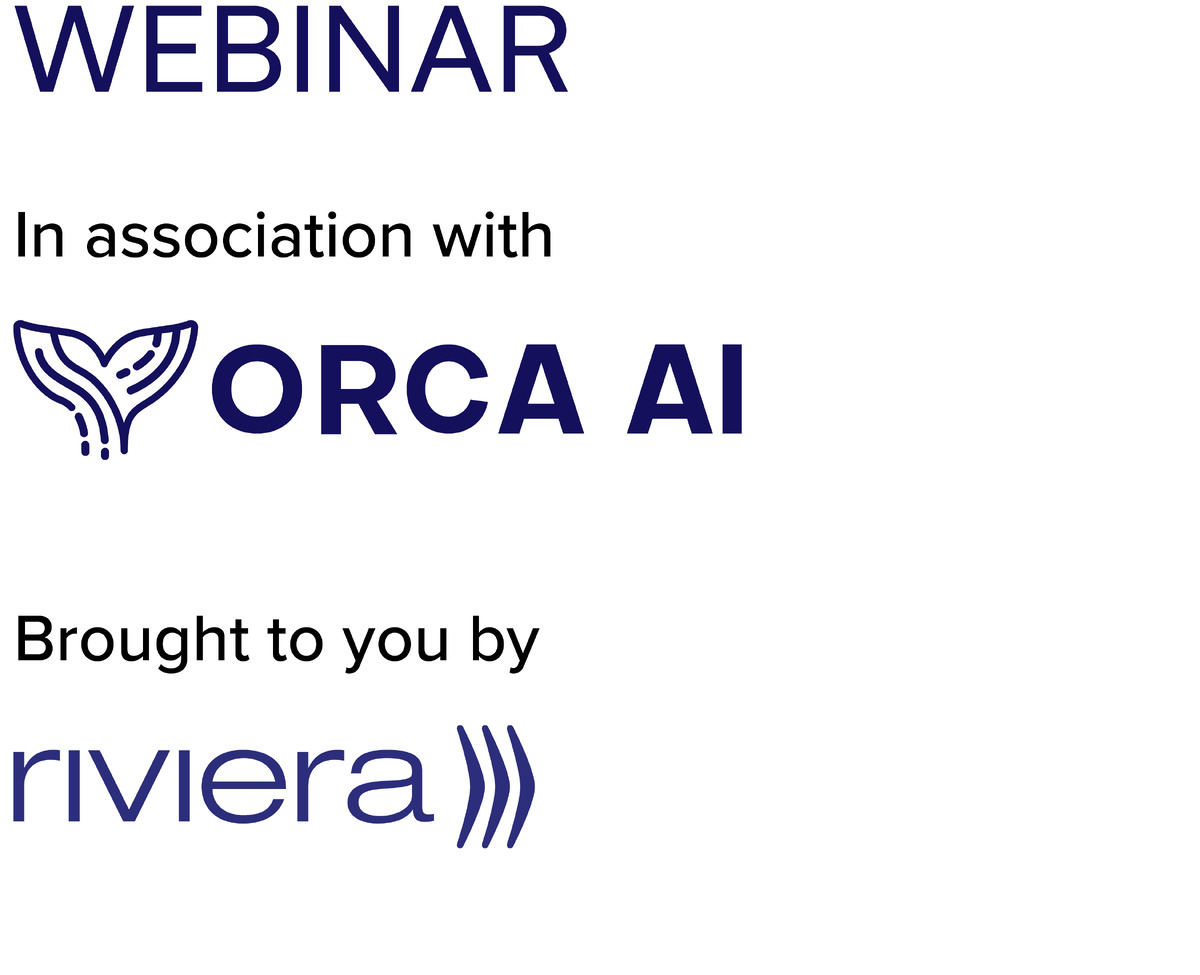 WEBINAR

In association with

ORCA AI

Brought to you by

riviera